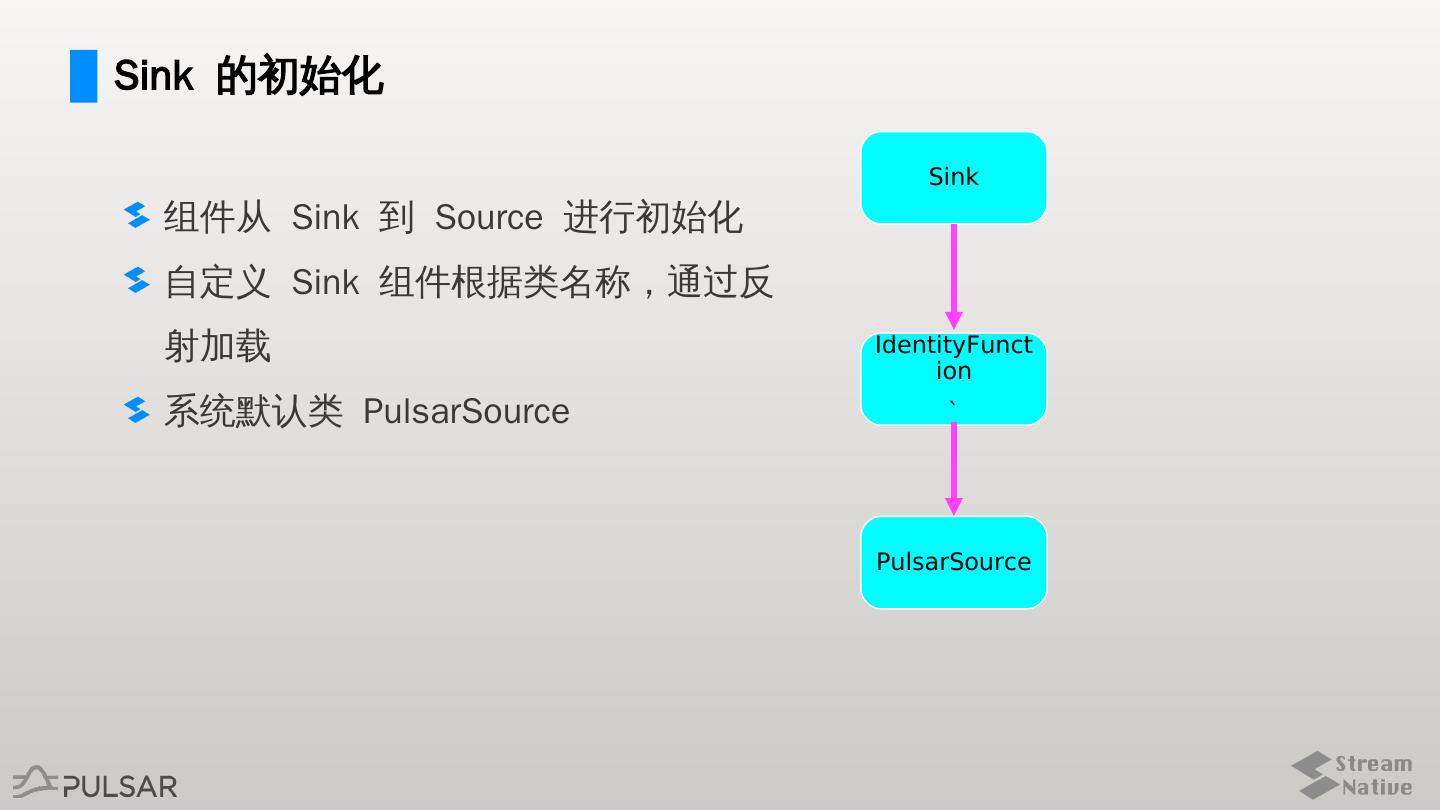 Sink 的初始化

组件从 Sink 到 Source 进行初始化

自定义 Sink 组件根据类名称，通过反射加载

系统默认类 PulsarSource

Sink

IdentityFunction
、

PulsarSource

PULSAR

Stream Native